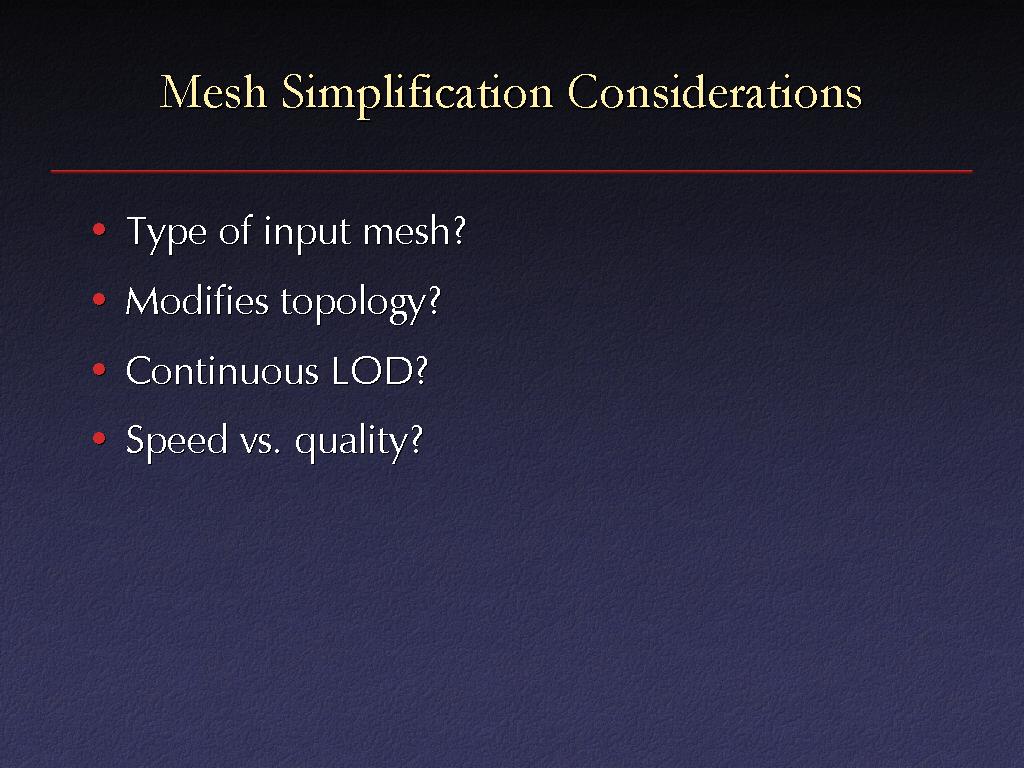 Mesh Simplification Considerations

• Type of input mesh?
• Modifies topology?
• Continuous LOD?
• Speed vs. quality?